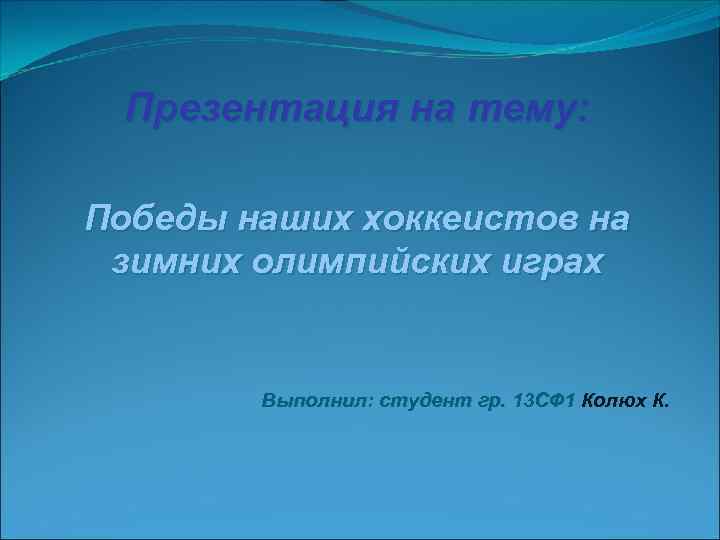 Презентация на тему:

Победы наших хоккеистов на зимних олимпийских играх

Выполнил: студент гр. 13СФ1 Колюх К.